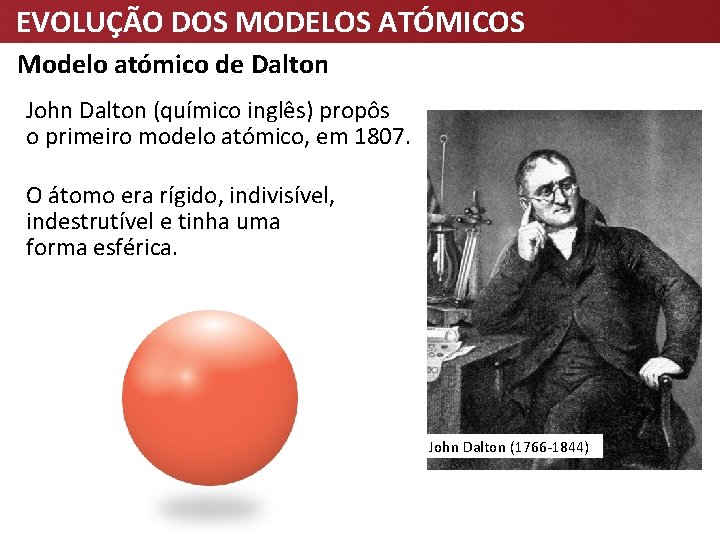 EVOLUÇÃO DOS MODELOS ATÓMICOS

Modelo atómico de Dalton

John Dalton (químico inglês) propôs o primeiro modelo atómico, em 1807.

O átomo era rígido, indivisível, indestrutível e tinha uma forma esférica.

John Dalton (1766-1844)